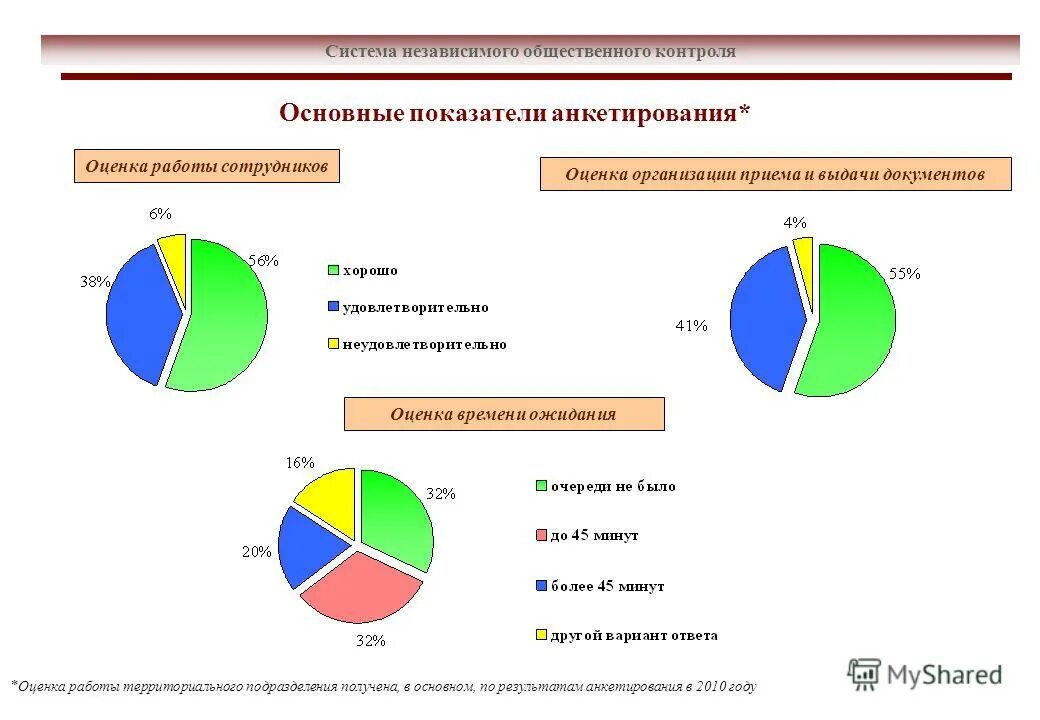 Система независимого общественного контроля

Основные показатели анкетирования*

Оценка работы сотрудников

6%

56%

38%

хорошо

удовлетворительно

неудовлетворительно

Оценка организации приема и выдачи документов

4%

55%

41%

Оценка времени ожидания

16%

32%

20%

32%

очереди не было

до 45 минут

более 45 минут

другой вариант ответа

*Оценка работы территориального подразделения получена, в основном, по результатам анкетирования в 2010 году

MyShared